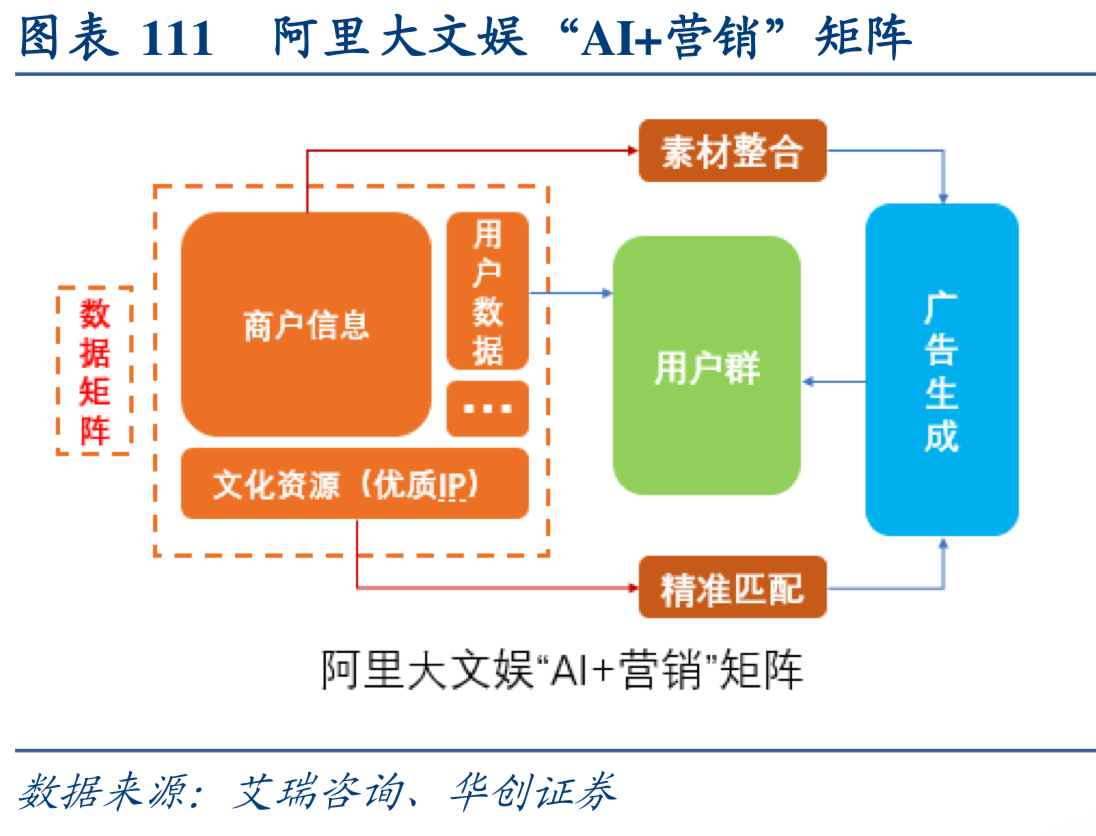 图表 111 阿里大文娱“AI+营销”矩阵

素材整合

数据矩阵

商户信息

用户数据

...

文化资源（优质IP）

用户群

广告生成

精准匹配

阿里大文娱“AI+营销”矩阵

数据来源：艾瑞咨询、华创证券